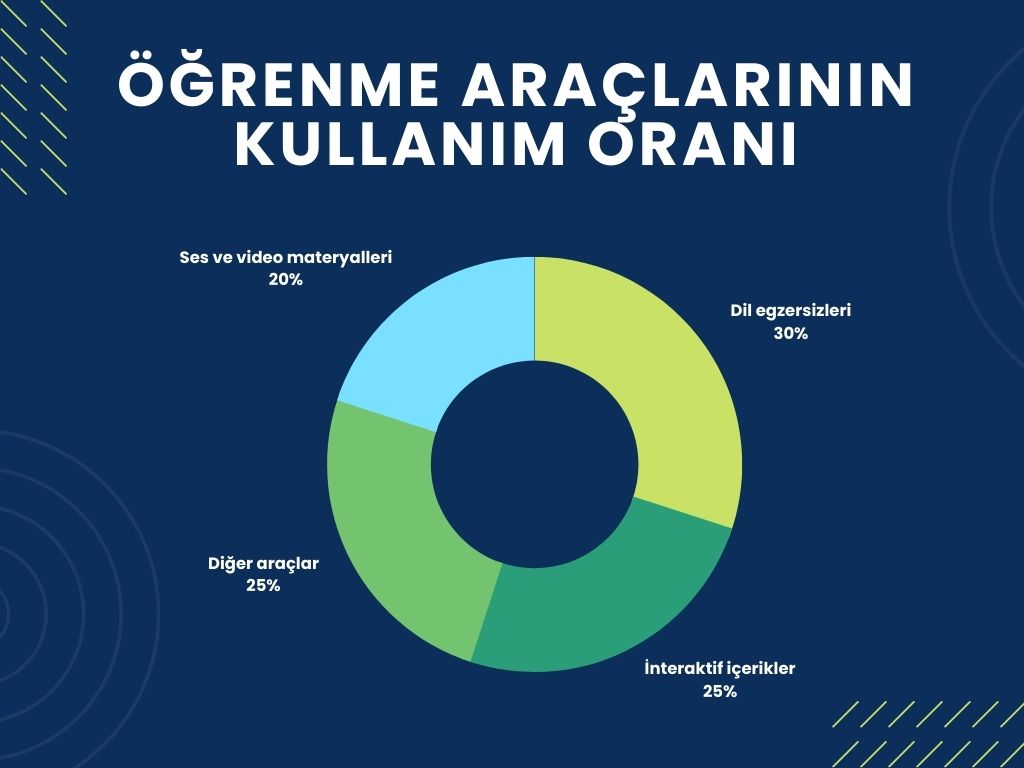 ÖĞRENME ARAÇLARININ KULLANIM ORANI

Ses ve video materyalleri
20%

Dil egzersizleri
30%

Diğer araçlar
25%

İnteraktif içerikler
25%